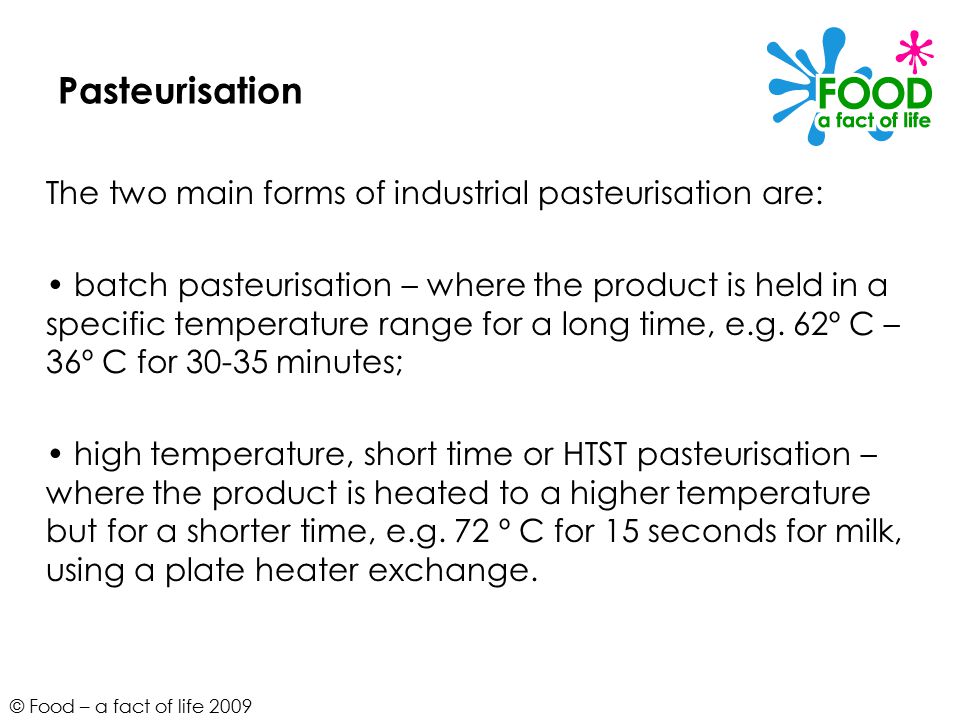 Pasteurisation

FOOD
a fact of life

The two main forms of industrial pasteurisation are:

• batch pasteurisation – where the product is held in a specific temperature range for a long time, e.g. 62º C – 36º C for 30-35 minutes;

• high temperature, short time or HTST pasteurisation – where the product is heated to a higher temperature but for a shorter time, e.g. 72 º C for 15 seconds for milk, using a plate heater exchange.

© Food – a fact of life 2009